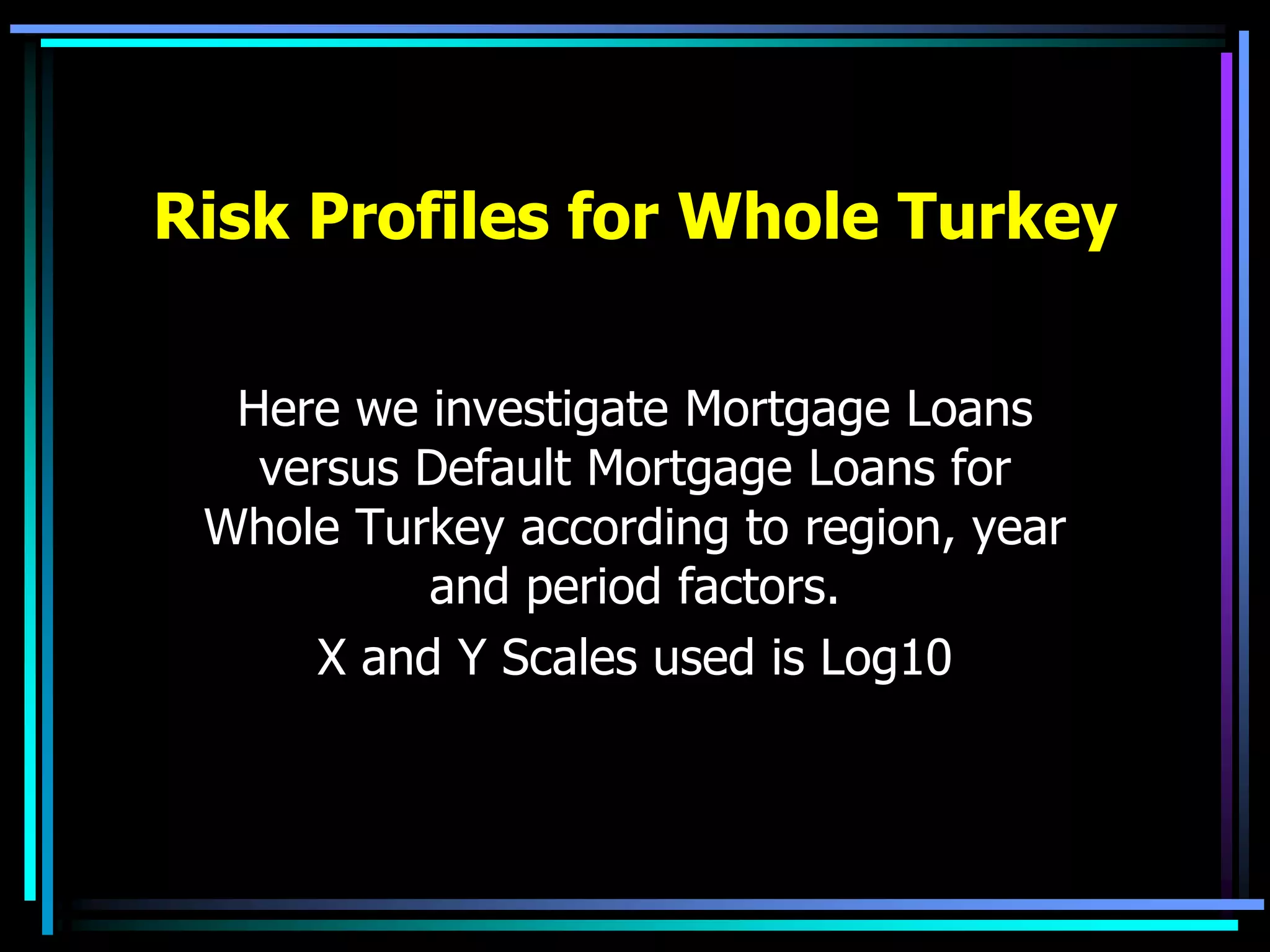 Risk Profiles for Whole Turkey

Here we investigate Mortgage Loans versus Default Mortgage Loans for Whole Turkey according to region, year and period factors.

X and Y Scales used is Log10